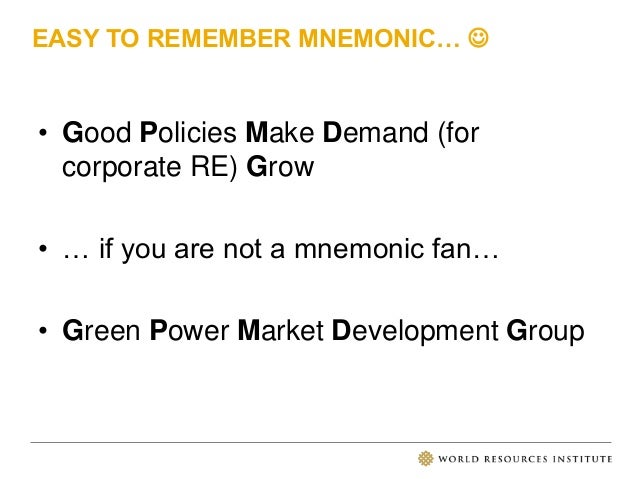 EASY TO REMEMBER MNEMONIC… ☺

• Good Policies Make Demand (for corporate RE) Grow

• … if you are not a mnemonic fan…

• Green Power Market Development Group

WORLD RESOURCES INSTITUTE